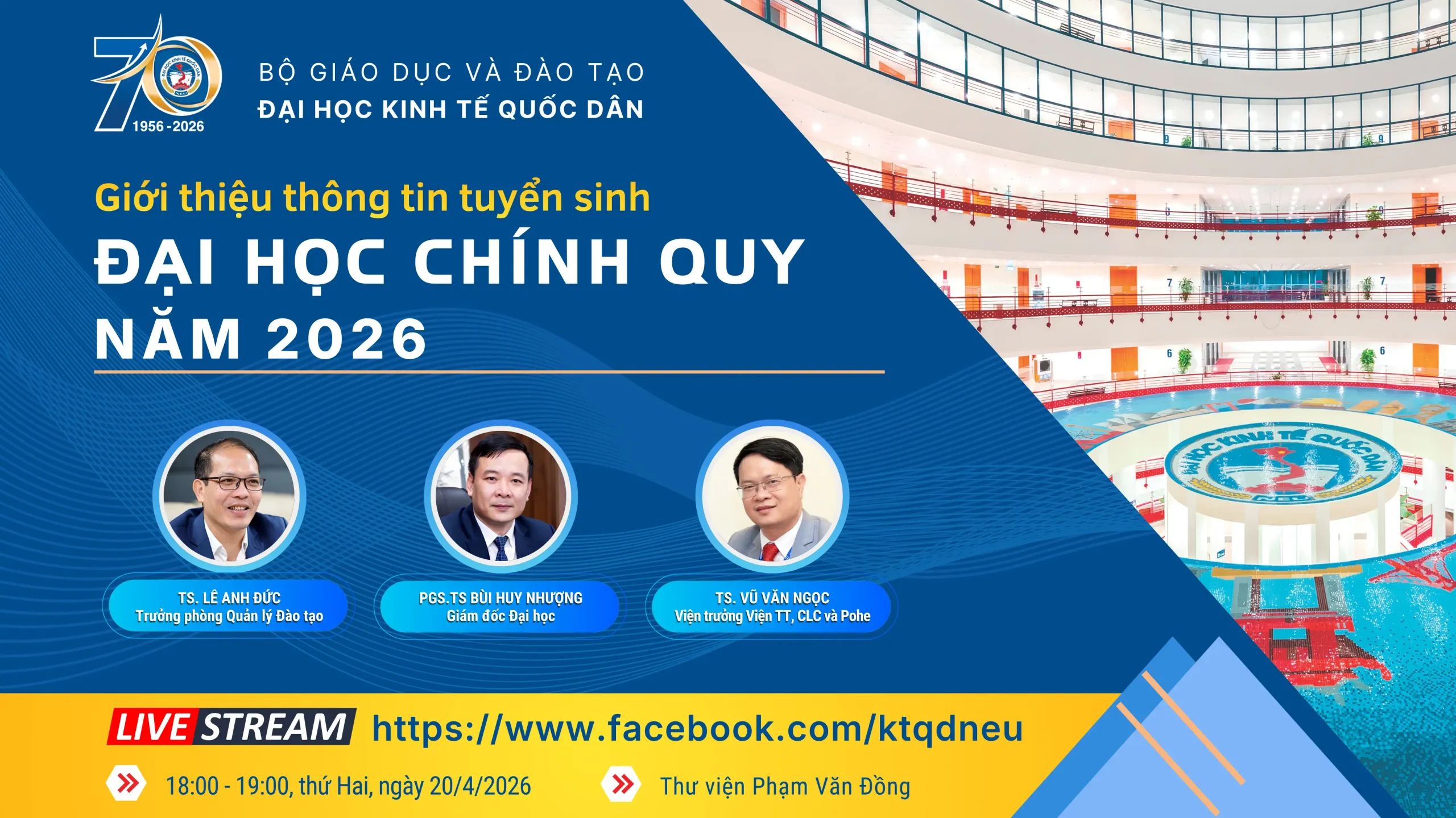 70
1956 - 2026

BỘ GIÁO DỤC VÀ ĐÀO TẠO
ĐẠI HỌC KINH TẾ QUỐC DÂN

Giới thiệu thông tin tuyển sinh
ĐẠI HỌC CHÍNH QUY
NĂM 2026

TS. LÊ ANH ĐỨC
Trưởng phòng Quản lý Đào tạo

PGS.TS BÙI HUY NHƯỢNG
Giám đốc Đại học

TS. VŨ VĂN NGỌC
Viện trưởng Viện TT, CLC và Pohe

ĐẠI HỌC KINH TẾ QUỐC DÂN
NEU

LIVE STREAM https://www.facebook.com/ktqdneu

18:00 - 19:00, thứ Hai, ngày 20/4/2026

Thư viện Phạm Văn Đồng